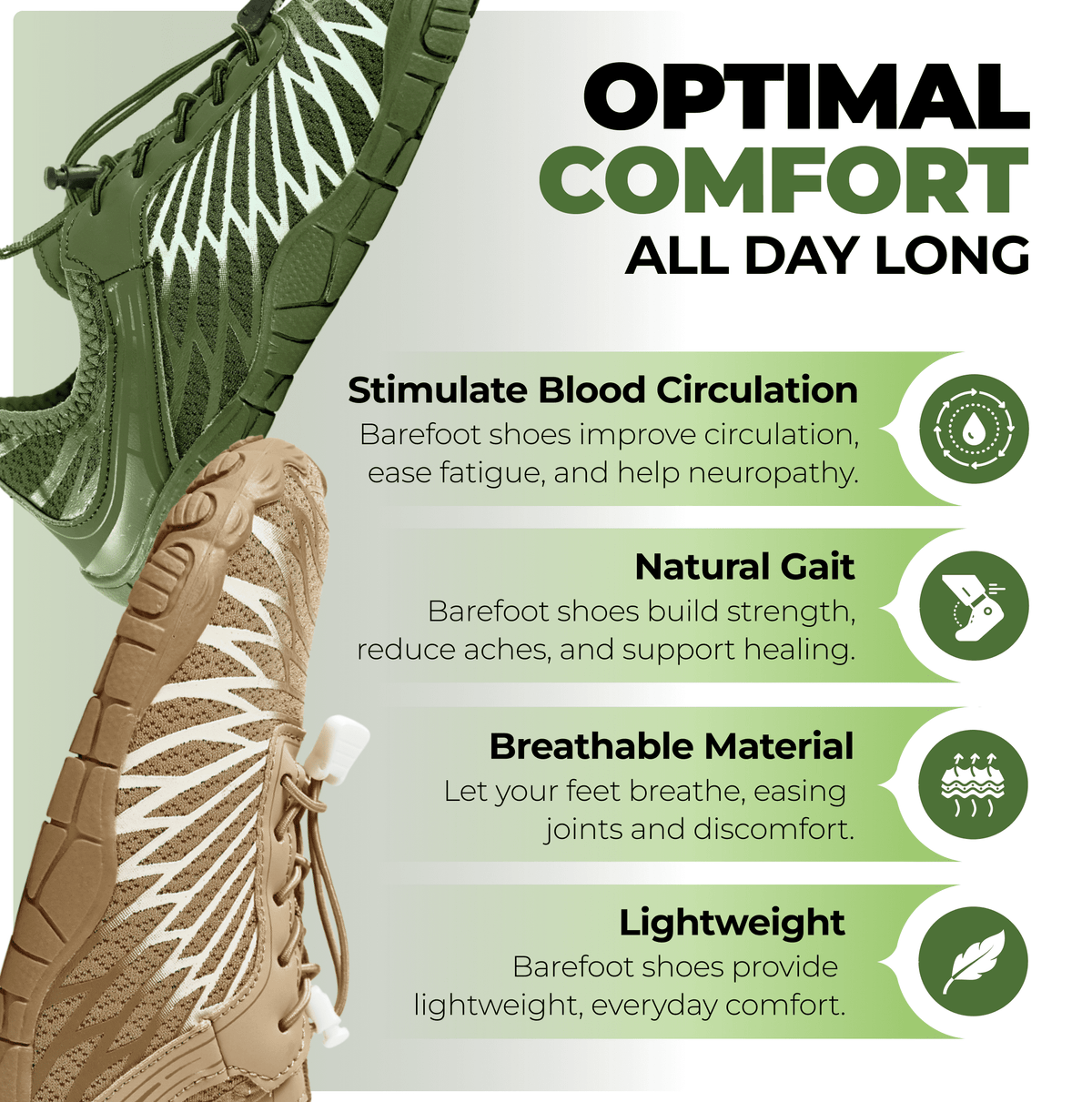 OPTIMAL
COMFORT
ALL DAY LONG

Stimulate Blood Circulation
Barefoot shoes improve circulation, ease fatigue, and help neuropathy.

Natural Gait
Barefoot shoes build strength, reduce aches, and support healing.

Breathable Material
Let your feet breathe, easing joints and discomfort.

Lightweight
Barefoot shoes provide lightweight, everyday comfort.